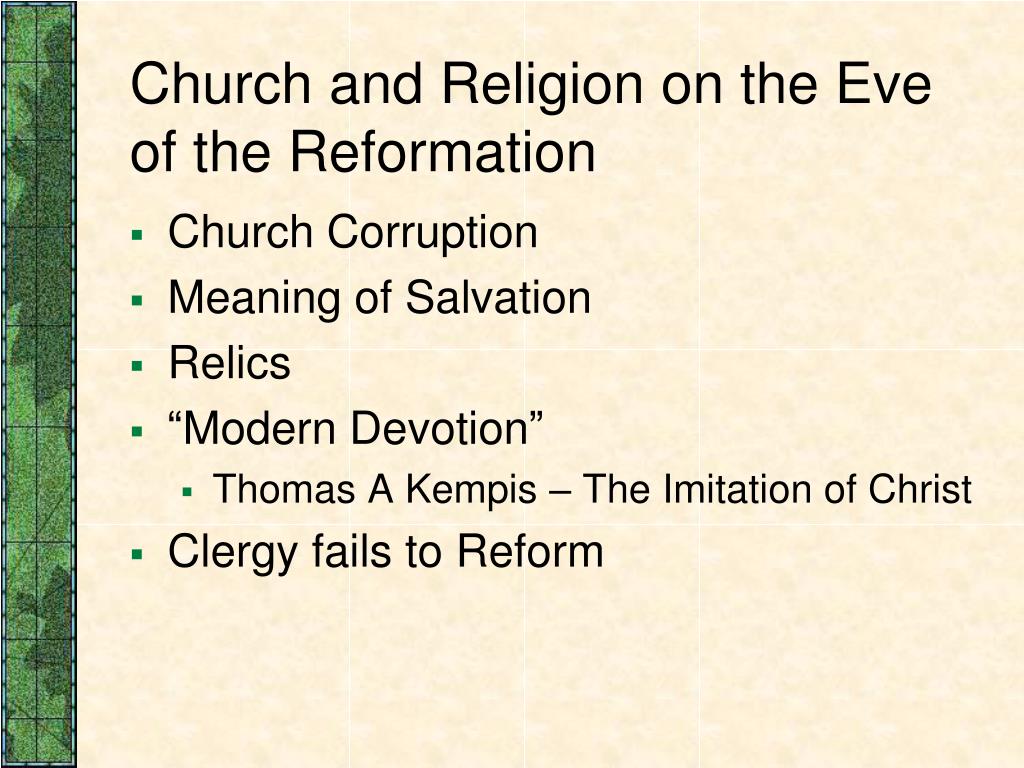 Church and Religion on the Eve of the Reformation

- Church Corruption
- Meaning of Salvation
- Relics
- “Modern Devotion”
  - Thomas A Kempis – The Imitation of Christ
- Clergy fails to Reform